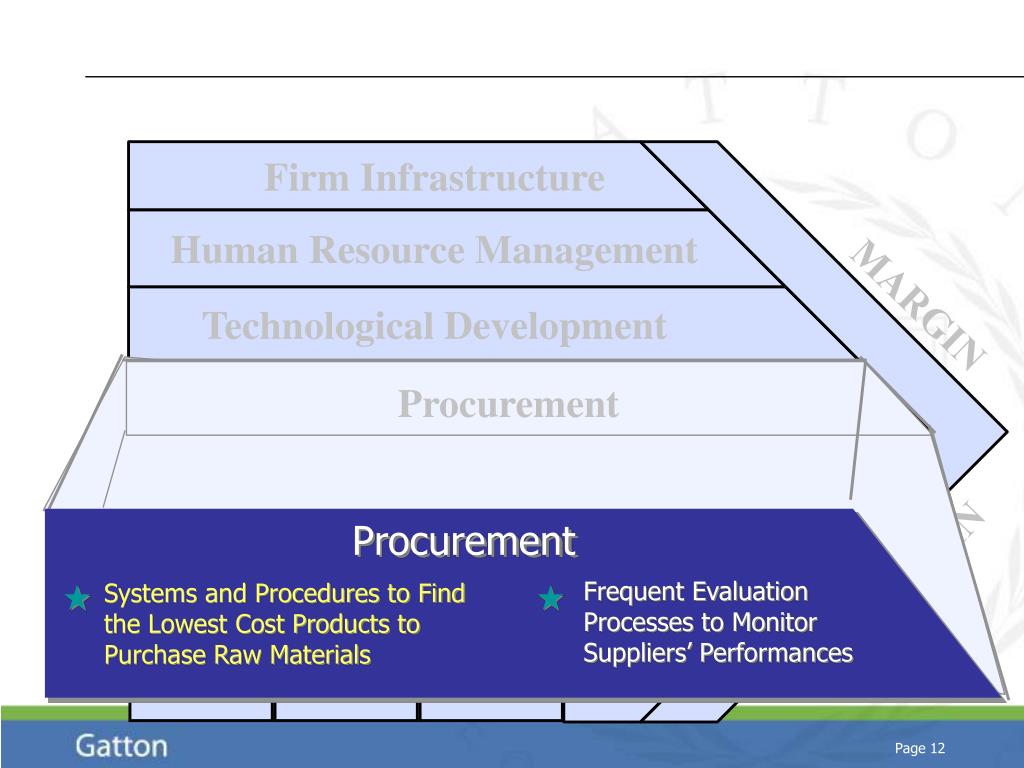 Firm Infrastructure
Human Resource Management
Technological Development
Procurement
MARGIN

Procurement

Systems and Procedures to Find the Lowest Cost Products to Purchase Raw Materials

Frequent Evaluation Processes to Monitor Suppliers' Performances

Gatton
Page 12